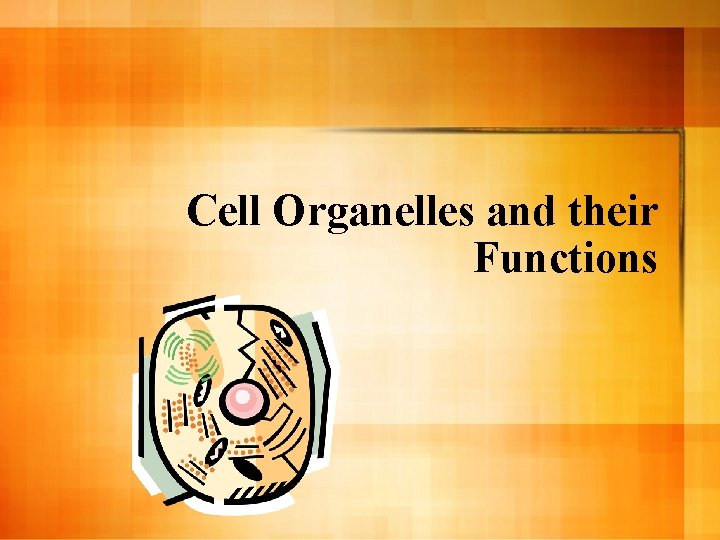 Cell Organelles and their Functions